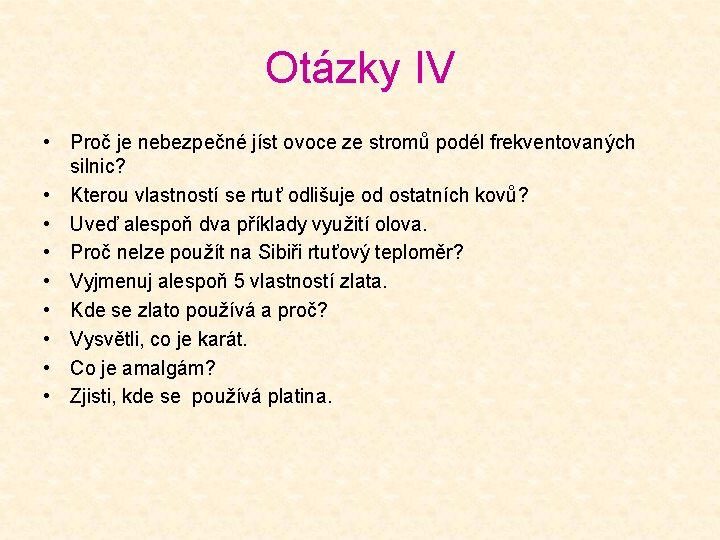 Otázky IV

• Proč je nebezpečné jíst ovoce ze stromů podél frekventovaných silnic?
• Kterou vlastností se rtuť odlišuje od ostatních kovů?
• Uveď alespoň dva příklady využití olova.
• Proč nelze použít na Sibiři rtuťový teploměr?
• Vyjmenuj alespoň 5 vlastností zlata.
• Kde se zlato používá a proč?
• Vysvětli, co je karát.
• Co je amalgám?
• Zjisti, kde se používá platina.